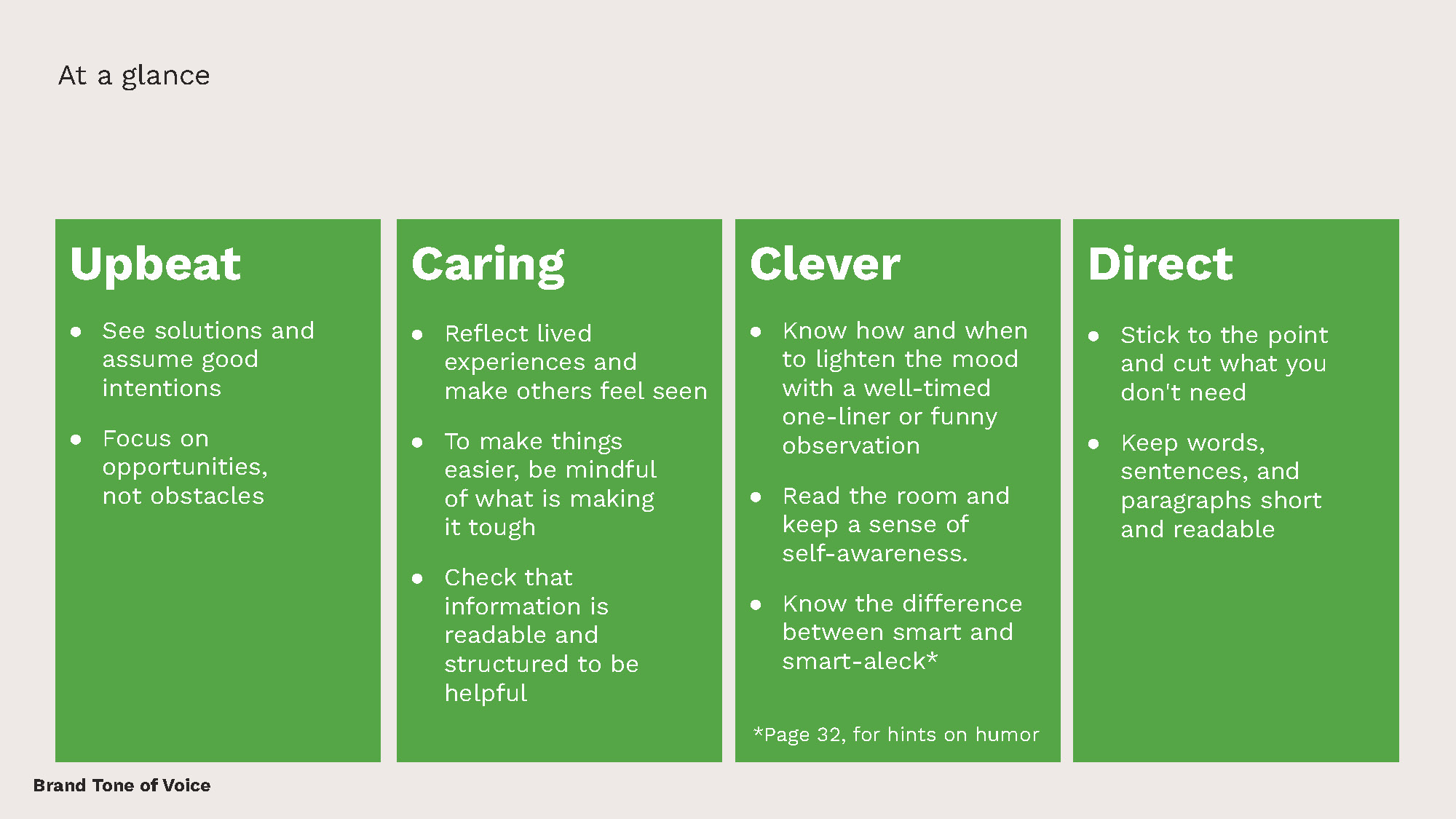 At a glance

Upbeat

- See solutions and assume good intentions
- Focus on opportunities, not obstacles

Caring

- Reflect lived experiences and make others feel seen
- To make things easier, be mindful of what is making it tough
- Check that information is readable and structured to be helpful

Clever

- Know how and when to lighten the mood with a well-timed one-liner or funny observation
- Read the room and keep a sense of self-awareness.
- Know the difference between smart and smart-aleck*

*Page 32, for hints on humor

Direct

- Stick to the point and cut what you don't need
- Keep words, sentences, and paragraphs short and readable

Brand Tone of Voice